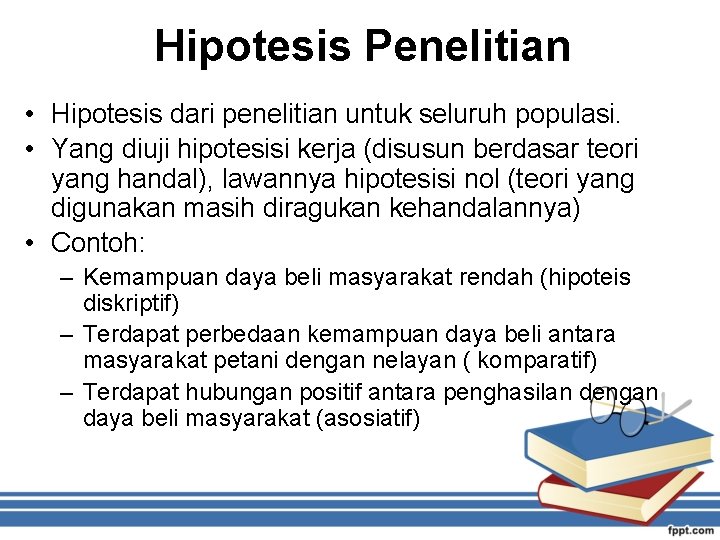 Hipotesis Penelitian

• Hipotesis dari penelitian untuk seluruh populasi.
• Yang diuji hipotesisi kerja (disusun berdasar teori yang handal), lawannya hipotesisi nol (teori yang digunakan masih diragukan kehandalannya)
• Contoh:
– Kemampuan daya beli masyarakat rendah (hipoteis diskriptif)
– Terdapat perbedaan kemampuan daya beli antara masyarakat petani dengan nelayan ( komparatif)
– Terdapat hubungan positif antara penghasilan dengan daya beli masyarakat (asosiatif)

fppt.com